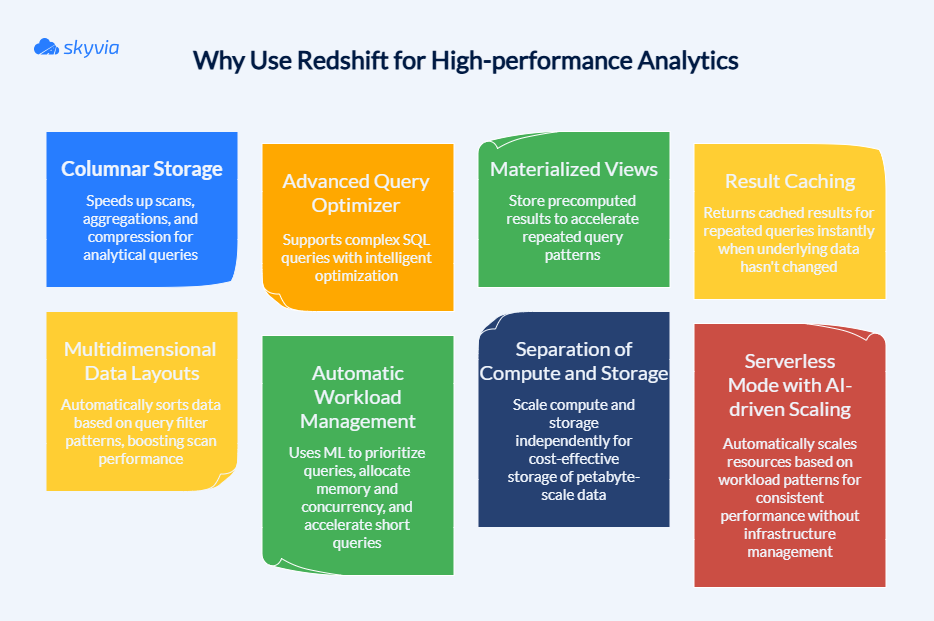 skyvia

Why Use Redshift for High-performance Analytics

Columnar Storage

Speeds up scans, aggregations, and compression for analytical queries

Advanced Query Optimizer

Supports complex SQL queries with intelligent optimization

Materialized Views

Store precomputed results to accelerate repeated query patterns

Result Caching

Returns cached results for repeated queries instantly when underlying data hasn't changed

Multidimensional Data Layouts

Automatically sorts data based on query filter patterns, boosting scan performance

Automatic Workload Management

Uses ML to prioritize queries, allocate memory and concurrency, and accelerate short queries

Separation of Compute and Storage

Scale compute and storage independently for cost-effective storage of petabyte-scale data

Serverless Mode with AI-driven Scaling

Automatically scales resources based on workload patterns for consistent performance without infrastructure management